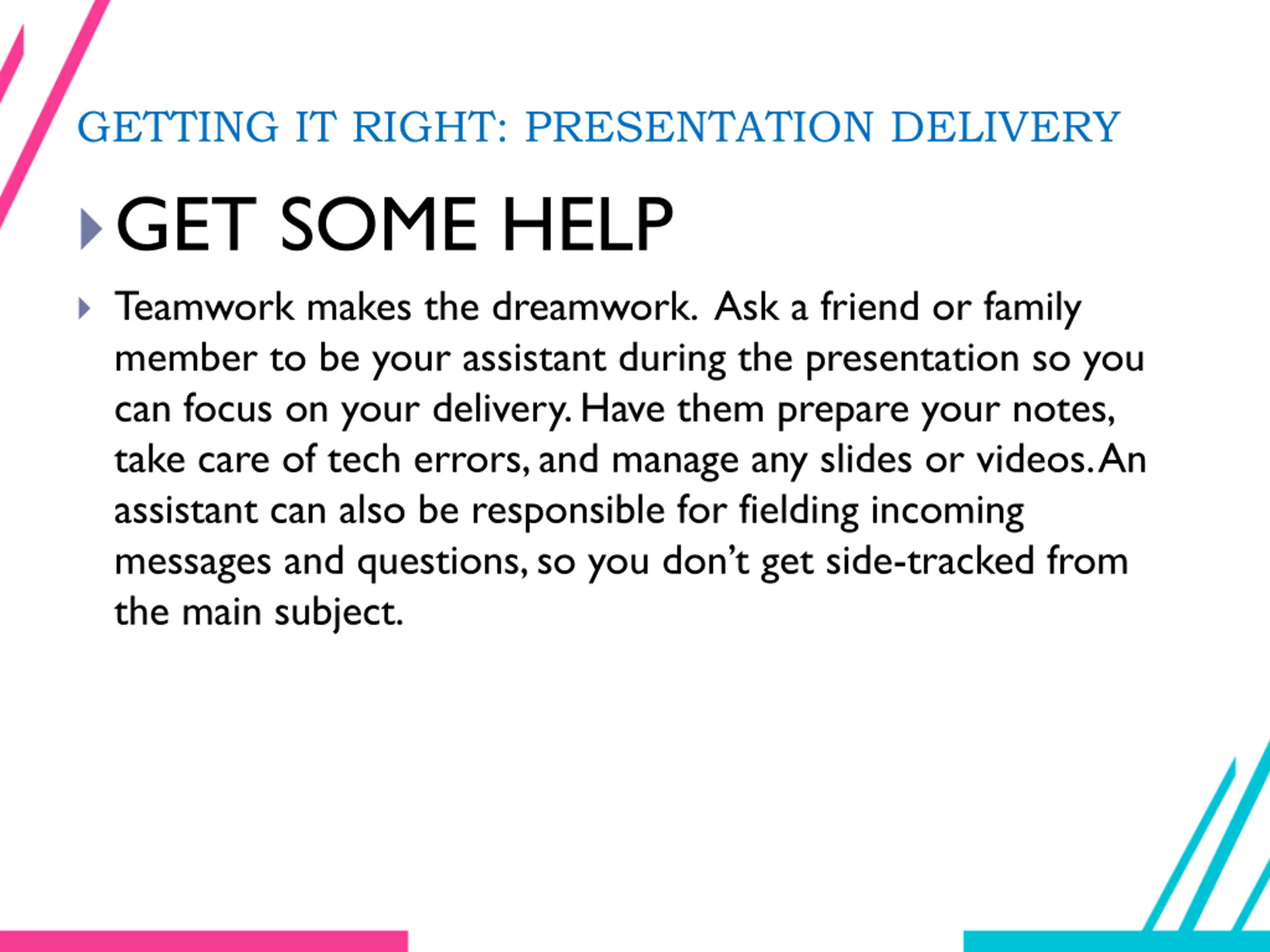 GETTING IT RIGHT: PRESENTATION DELIVERY

GET SOME HELP

Teamwork makes the dreamwork. Ask a friend or family member to be your assistant during the presentation so you can focus on your delivery. Have them prepare your notes, take care of tech errors, and manage any slides or videos. An assistant can also be responsible for fielding incoming messages and questions, so you don't get side-tracked from the main subject.